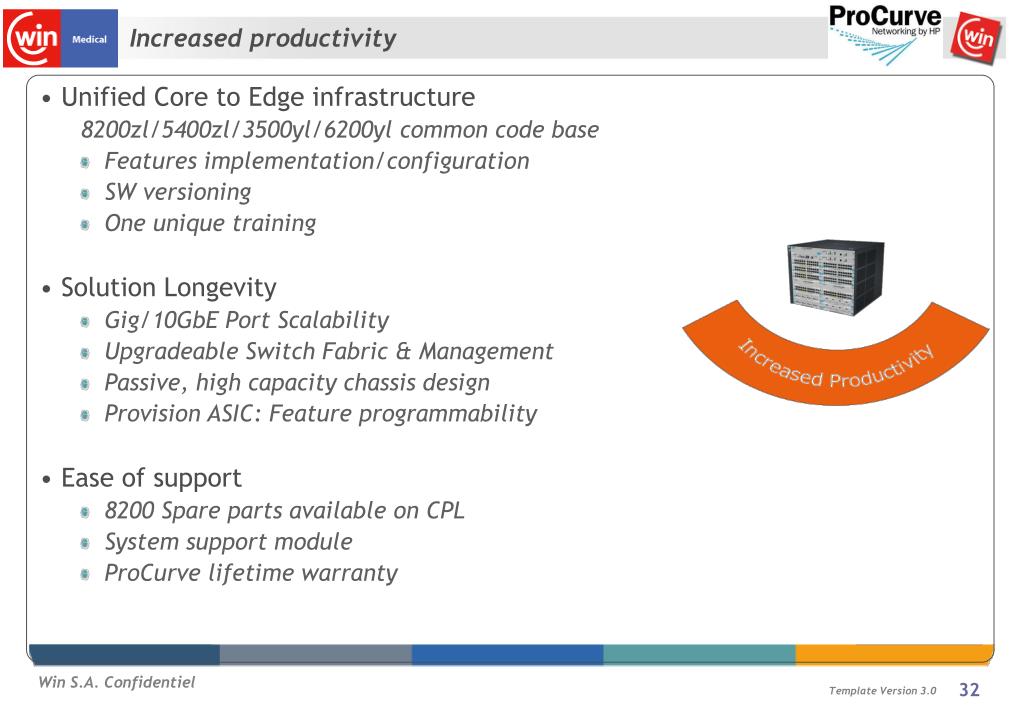 win Medical Increased productivity

ProCurve Networking by HP

win

• Unified Core to Edge infrastructure
8200zl/5400zl/3500yl/6200yl common code base
Features implementation/configuration
SW versioning
One unique training

• Solution Longevity
Gig/10GbE Port Scalability
Upgradeable Switch Fabric & Management
Passive, high capacity chassis design
Provision ASIC: Feature programmability

• Ease of support
8200 Spare parts available on CPL
System support module
ProCurve lifetime warranty

Increased Productivity

Win S.A. Confidentiel

Template Version 3.0 32